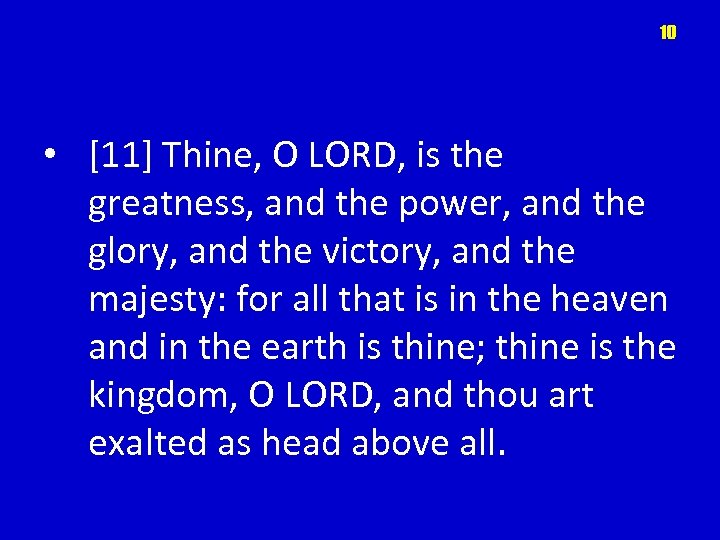 10

• [11] Thine, O LORD, is the greatness, and the power, and the glory, and the victory, and the majesty: for all that is in the heaven and in the earth is thine; thine is the kingdom, O LORD, and thou art exalted as head above all.